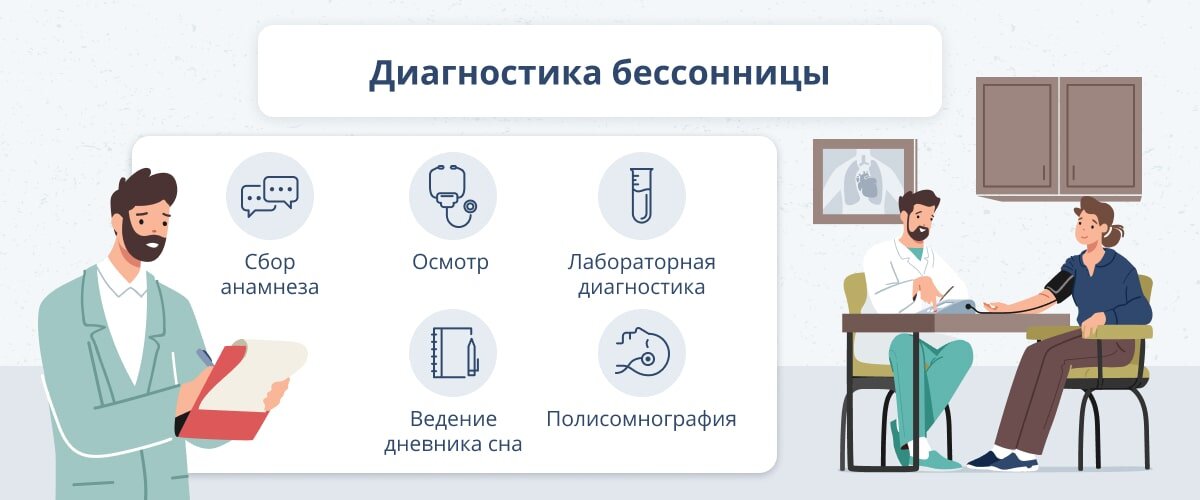 Диагностика бессонницы

Сбор анамнеза

Осмотр

Лабораторная диагностика

Ведение дневника сна

Полисомнография